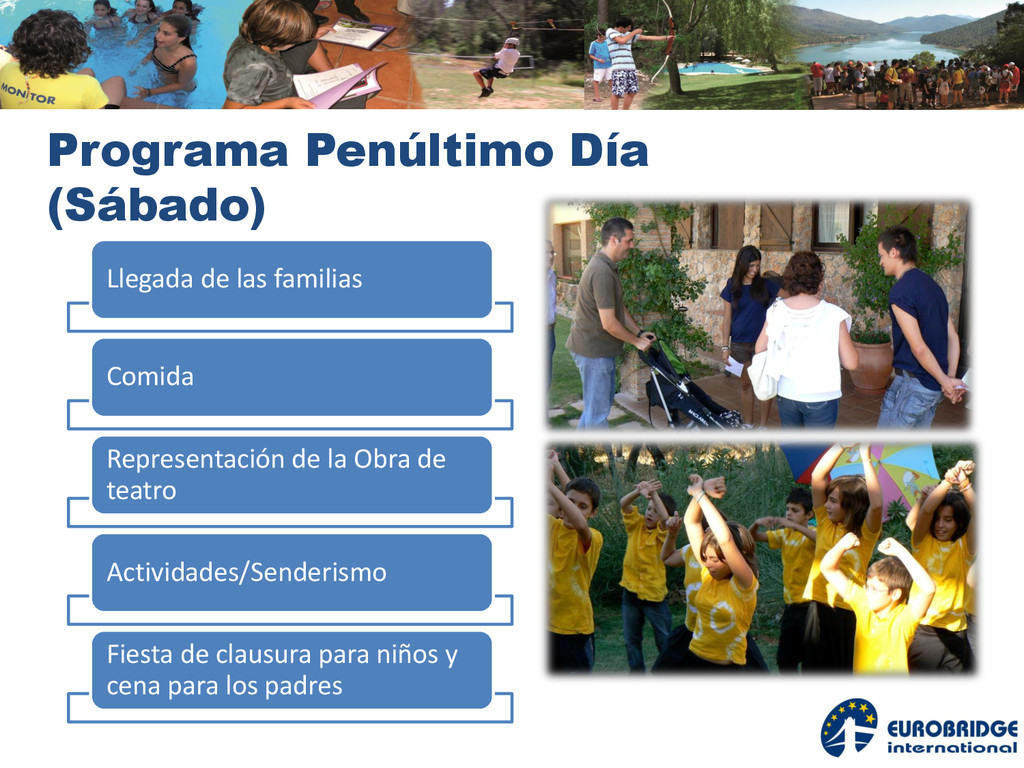 MONITOR

Programa Penúltimo Día (Sábado)

Llegada de las familias

Comida

Representación de la Obra de teatro

Actividades/Senderismo

Fiesta de clausura para niños y cena para los padres

EUROBRIDGE international